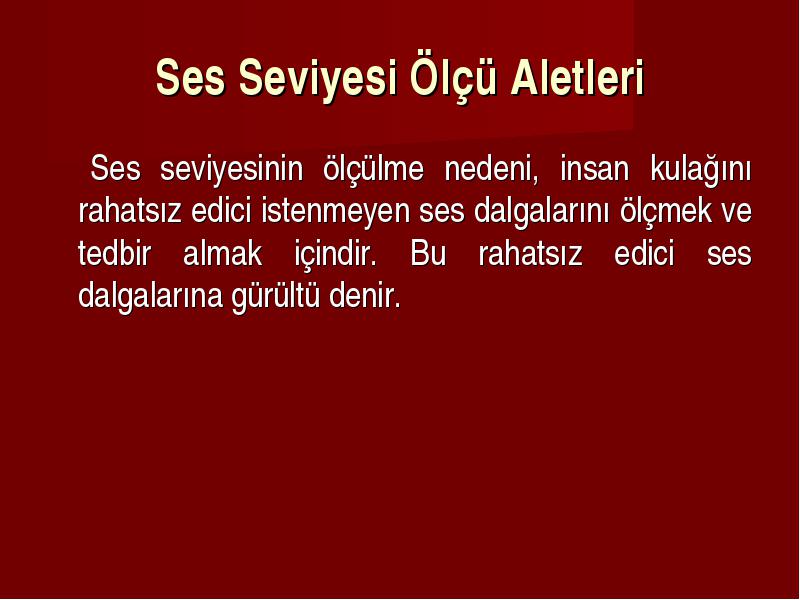 Ses Seviyesi Ölçü Aletleri

Ses seviyesinin ölçülme nedeni, insan kulağını rahatsız edici istenmeyen ses dalgalarını ölçmek ve tedbir almak içindir. Bu rahatsız edici ses dalgalarına gürültü denir.